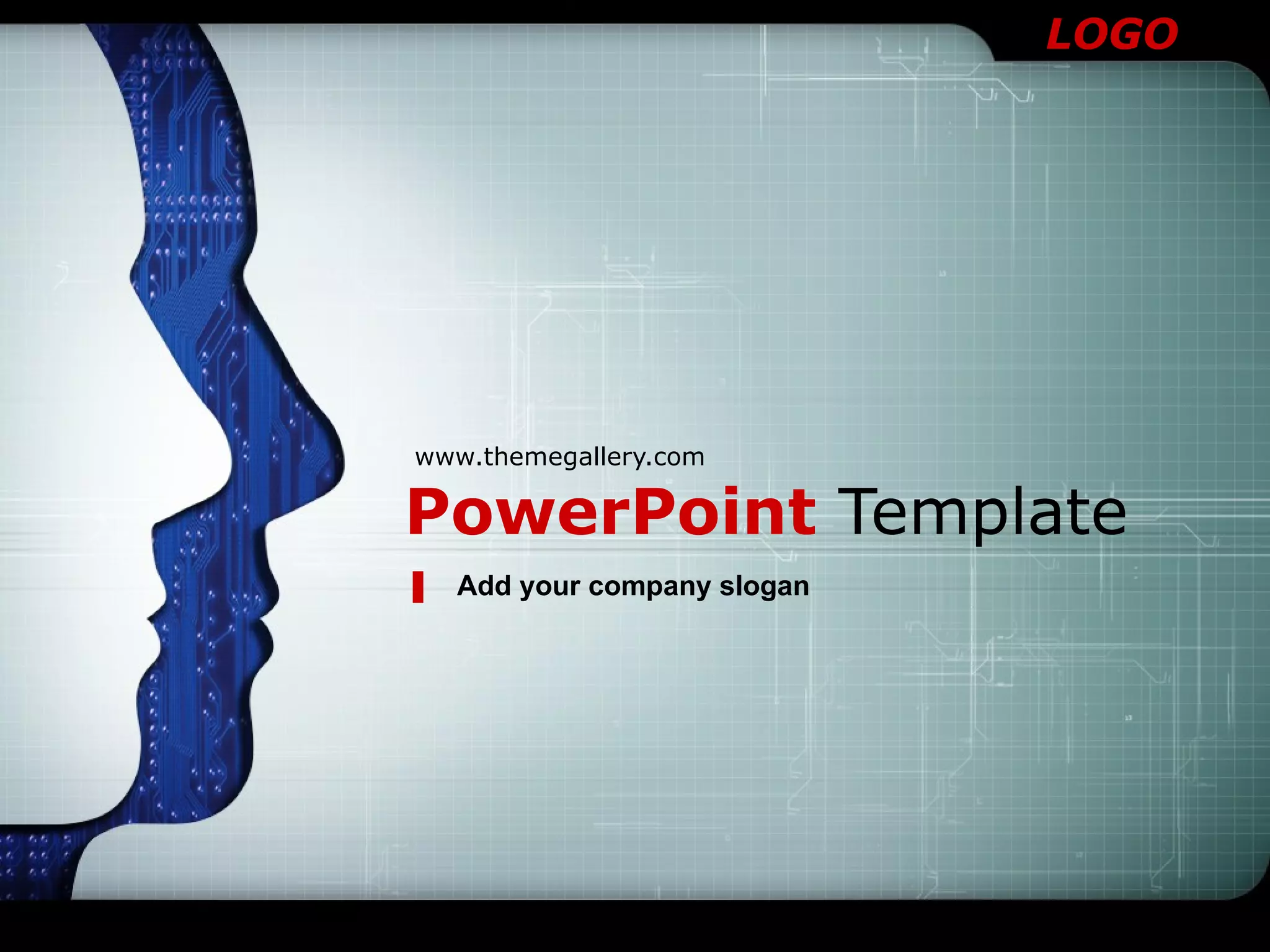 LOGO

www.themegallery.com

PowerPoint Template

Add your company slogan